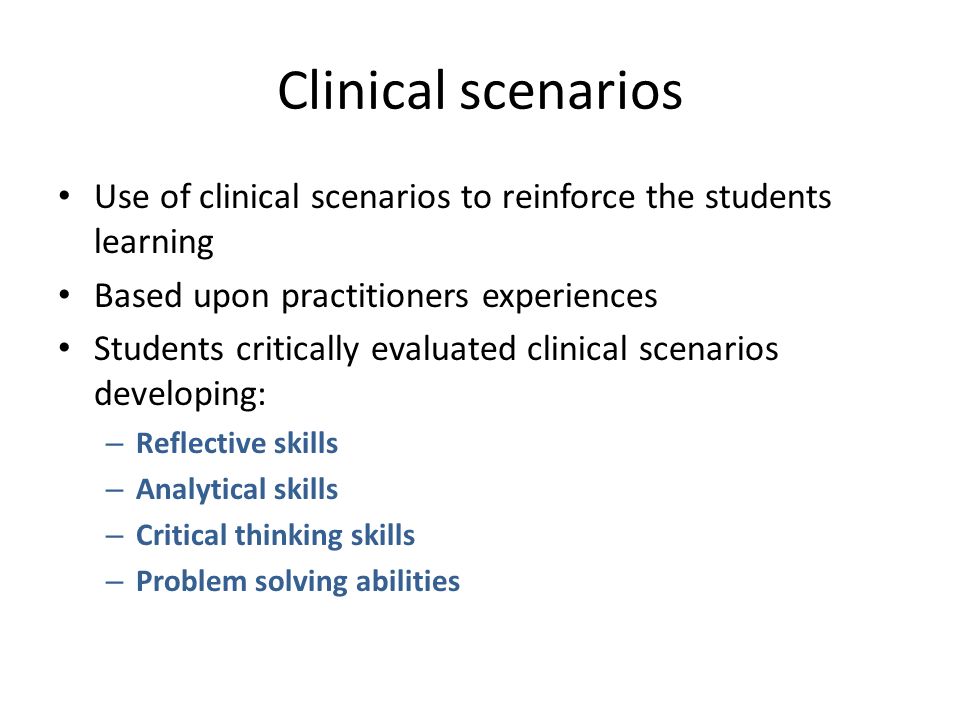 Clinical scenarios

• Use of clinical scenarios to reinforce the students learning
• Based upon practitioners experiences
• Students critically evaluated clinical scenarios developing:
– Reflective skills
– Analytical skills
– Critical thinking skills
– Problem solving abilities